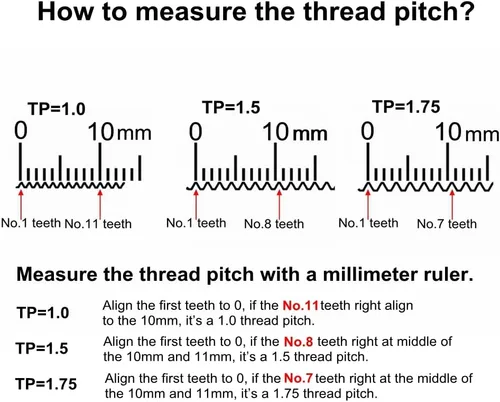 How to measure the thread pitch?

TP=1.0
0
10mm
No.1 teeth No.11 teeth

TP=1.5
0
10mm
No.1 teeth No.8 teeth

TP=1.75
0
10mm
No.1 teeth No.7 teeth

Measure the thread pitch with a millimeter ruler.

TP=1.0 Align the first teeth to 0, if the No.11 teeth right align to the 10mm, it's a 1.0 thread pitch.

TP=1.5 Align the first teeth to 0, if the No.8 teeth right at middle of the 10mm and 11mm, it's a 1.5 thread pitch.

TP=1.75 Align the first teeth to 0, if the No.7 teeth right at the middle of the 10mm and 11mm, it's a 1.75 thread pitch.